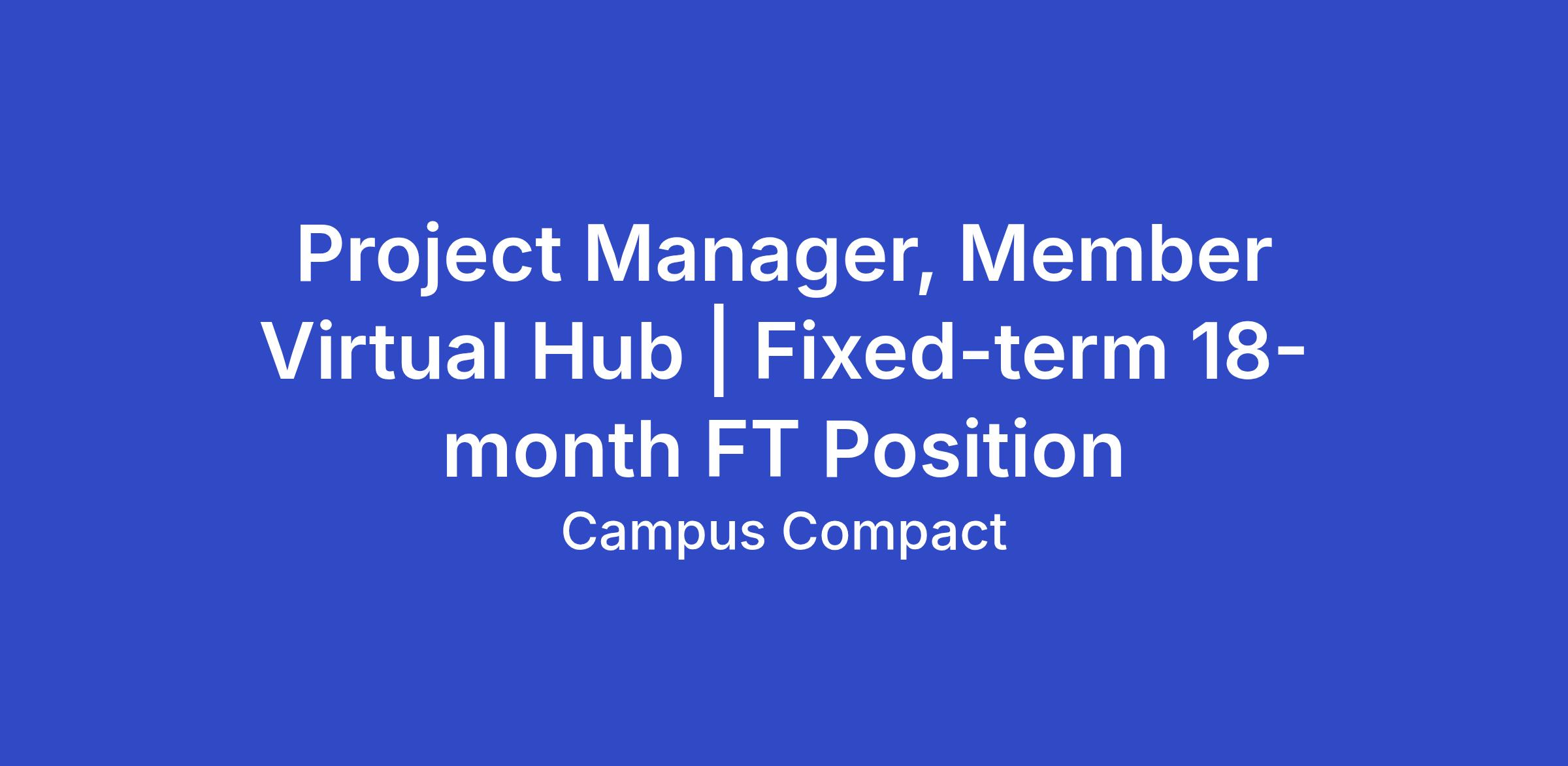 Project Manager, Member Virtual Hub | Fixed-term 18-month FT Position

Campus Compact